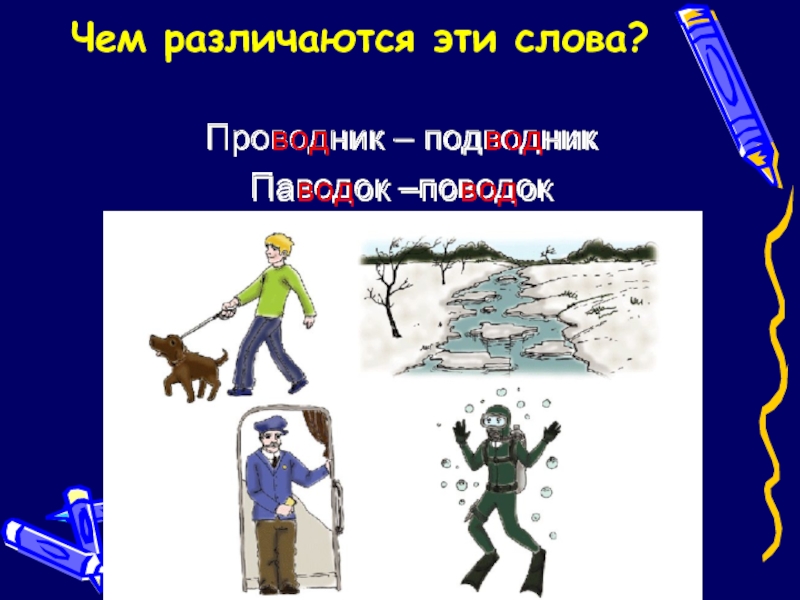 Чем различаются эти слова?

Проводник – подводник

Паводок –поводок